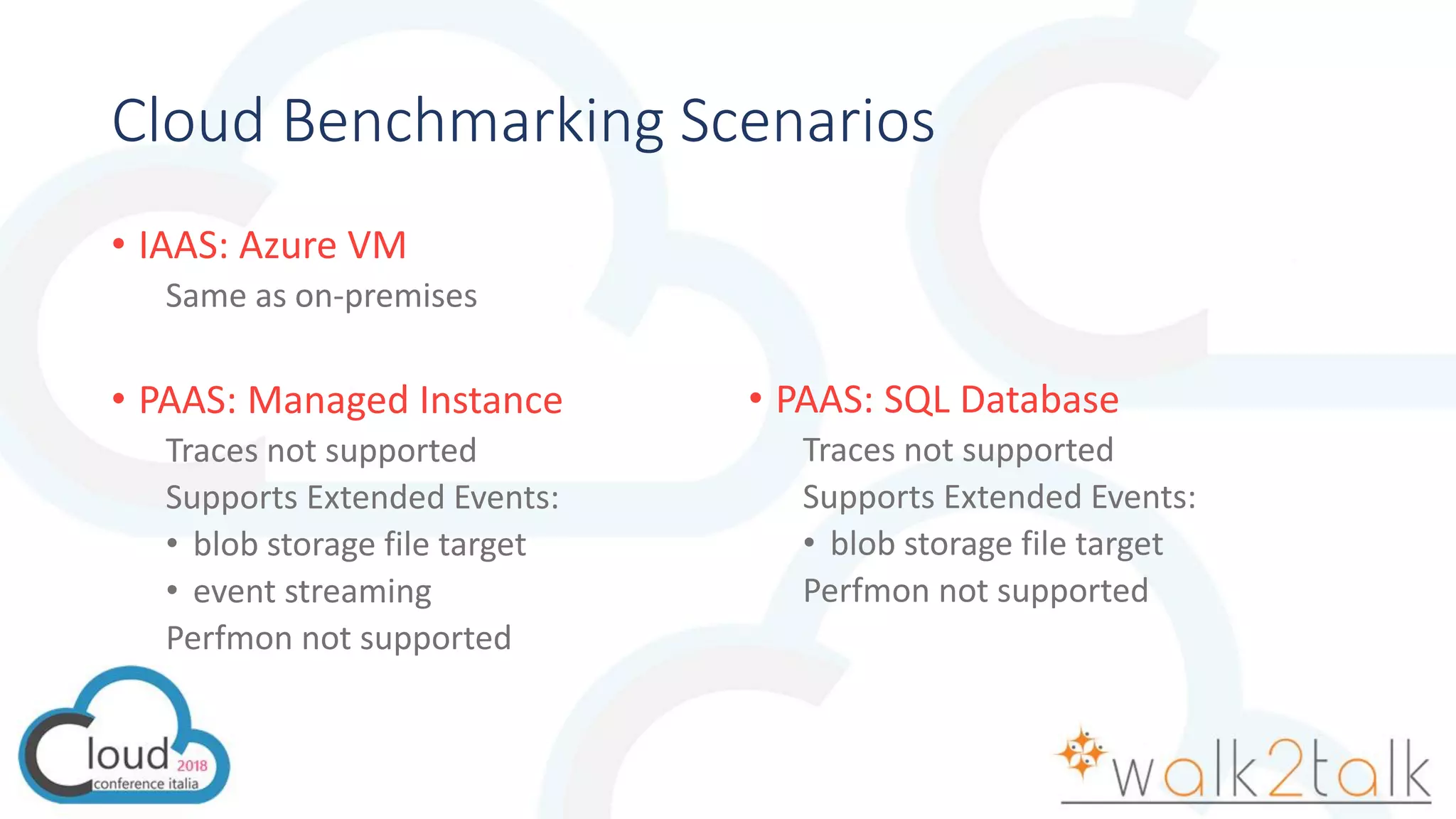 Cloud Benchmarking Scenarios

• IAAS: Azure VM
Same as on-premises

• PAAS: Managed Instance
Traces not supported
Supports Extended Events:
• blob storage file target
• event streaming
Perfmon not supported

• PAAS: SQL Database
Traces not supported
Supports Extended Events:
• blob storage file target
Perfmon not supported

Cloud 2018 conference italia

walk2talk